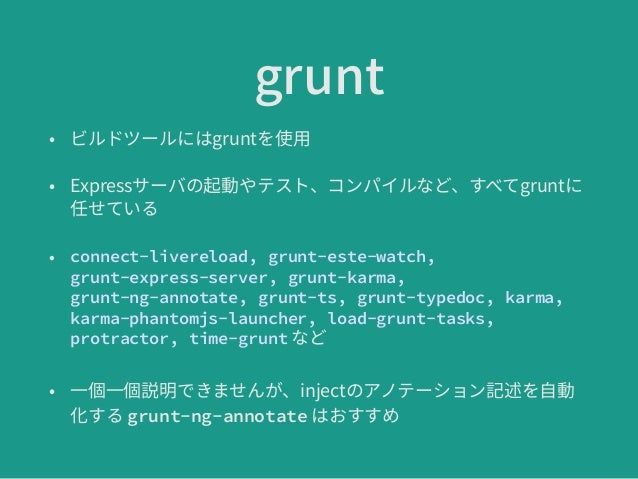 grunt

• ビルドツールにはgruntを使用

• Expressサーバの起動やテスト、コンパイルなど、すべてgruntに任せている

• connect-livereload, grunt-este-watch, grunt-express-server, grunt-karma, grunt-ng-annotate, grunt-ts, grunt-typedoc, karma, karma-phantomjs-launcher, load-grunt-tasks, protractor, time-grunt など

• 一個一個説明できませんが、injectのアノテーション記述を自動化する grunt-ng-annotate はおすすめ